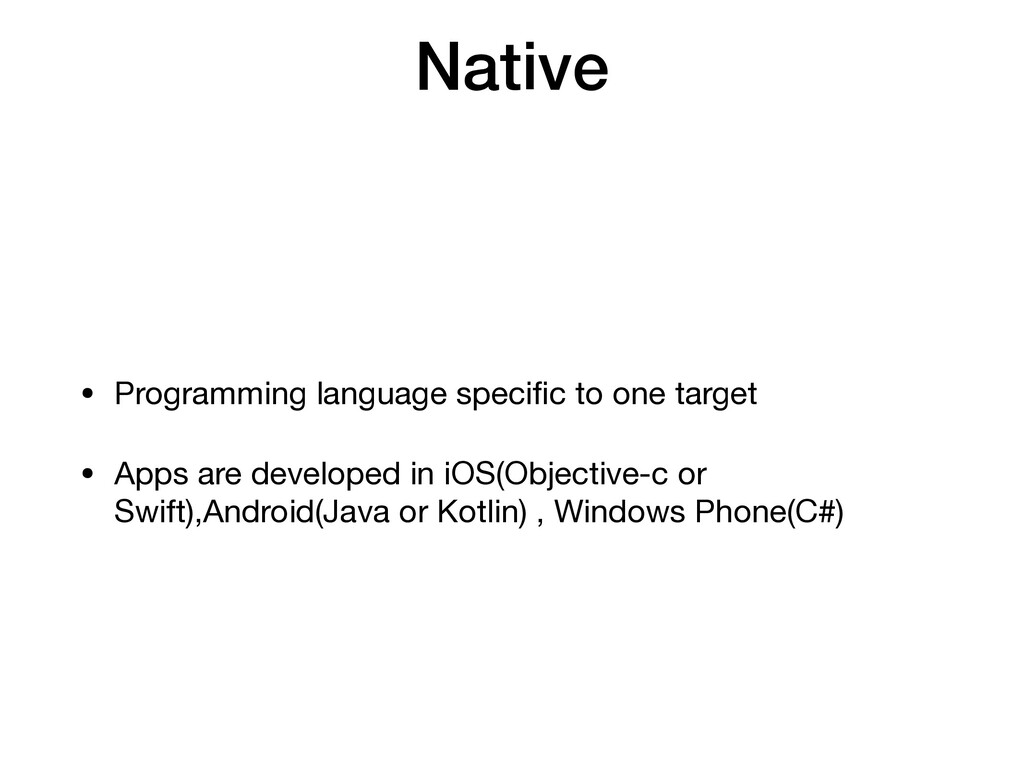 Native

• Programming language specific to one target

• Apps are developed in iOS(Objective-c or Swift),Android(Java or Kotlin) , Windows Phone(C#)